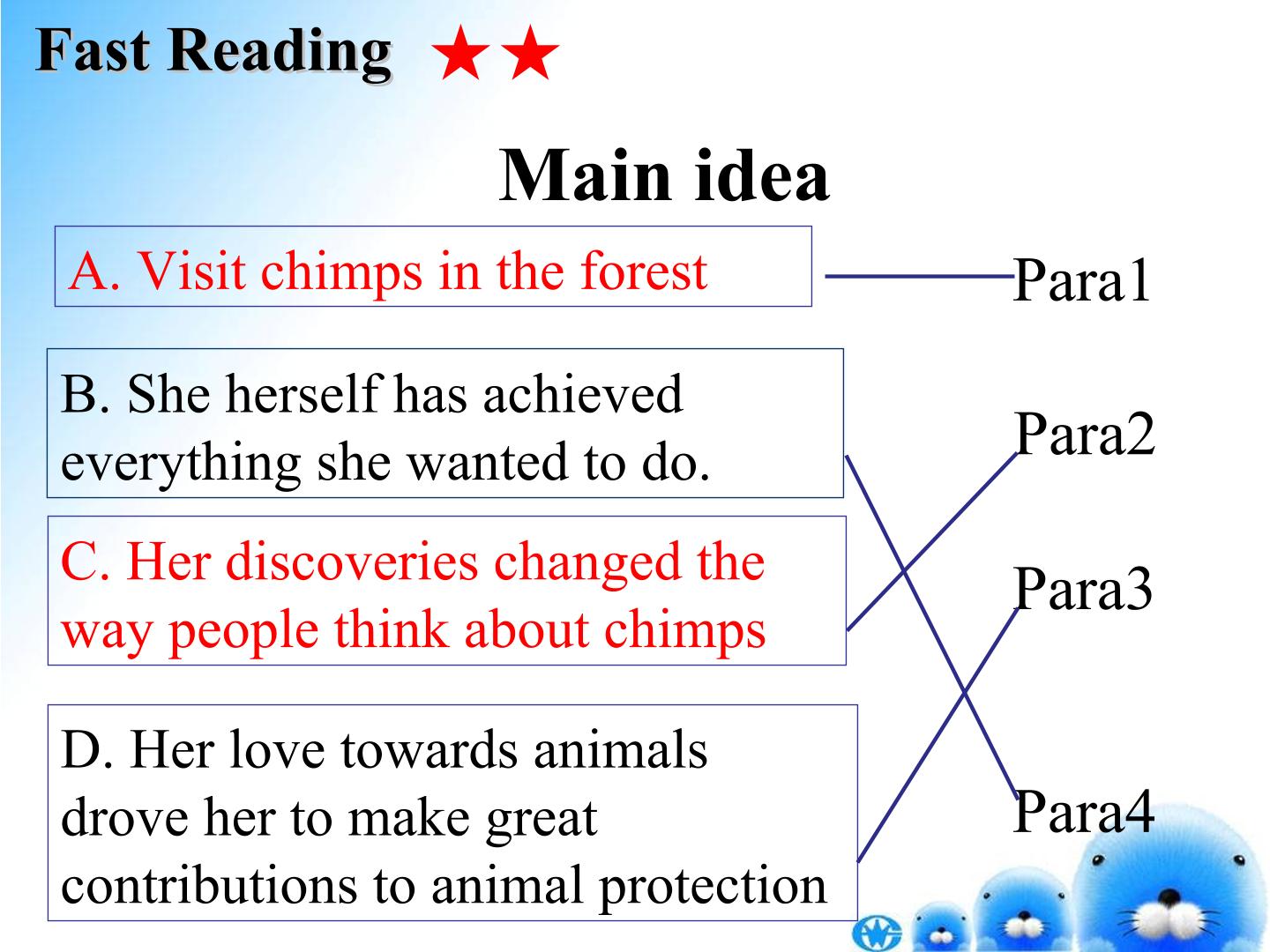 Fast Reading ★★

Main idea

A. Visit chimps in the forest

B. She herself has achieved everything she wanted to do.

C. Her discoveries changed the way people think about chimps

D. Her love towards animals drove her to make great contributions to animal protection

Para1

Para2

Para3

Para4